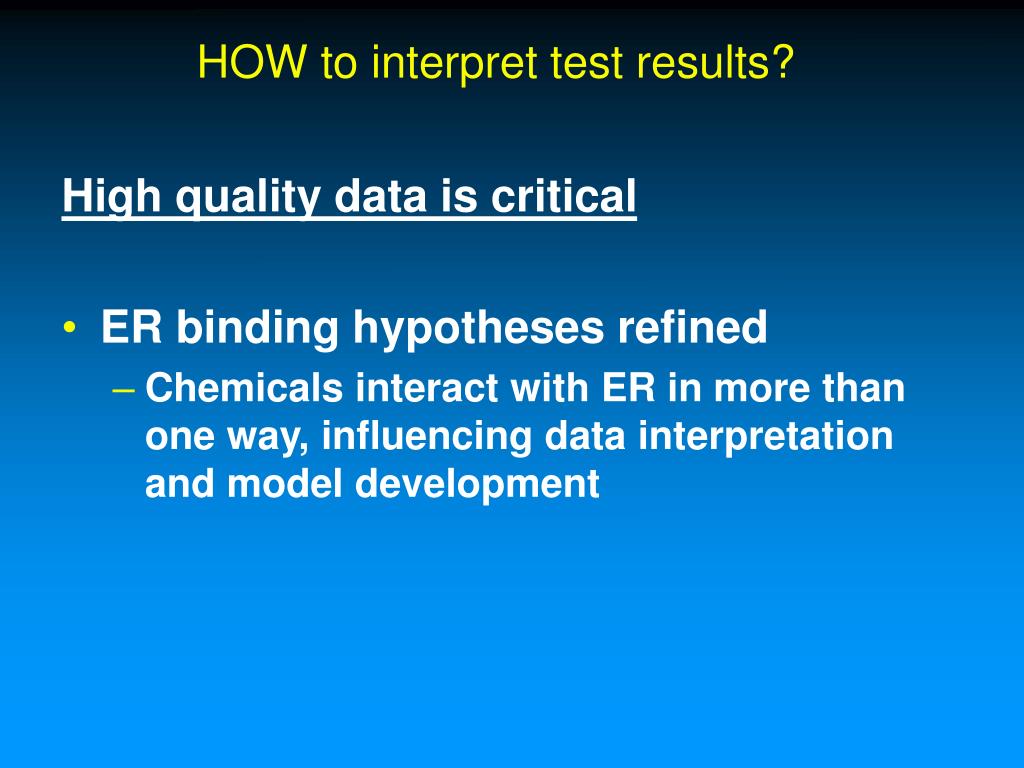 HOW to interpret test results?

High quality data is critical

• ER binding hypotheses refined
– Chemicals interact with ER in more than one way, influencing data interpretation and model development